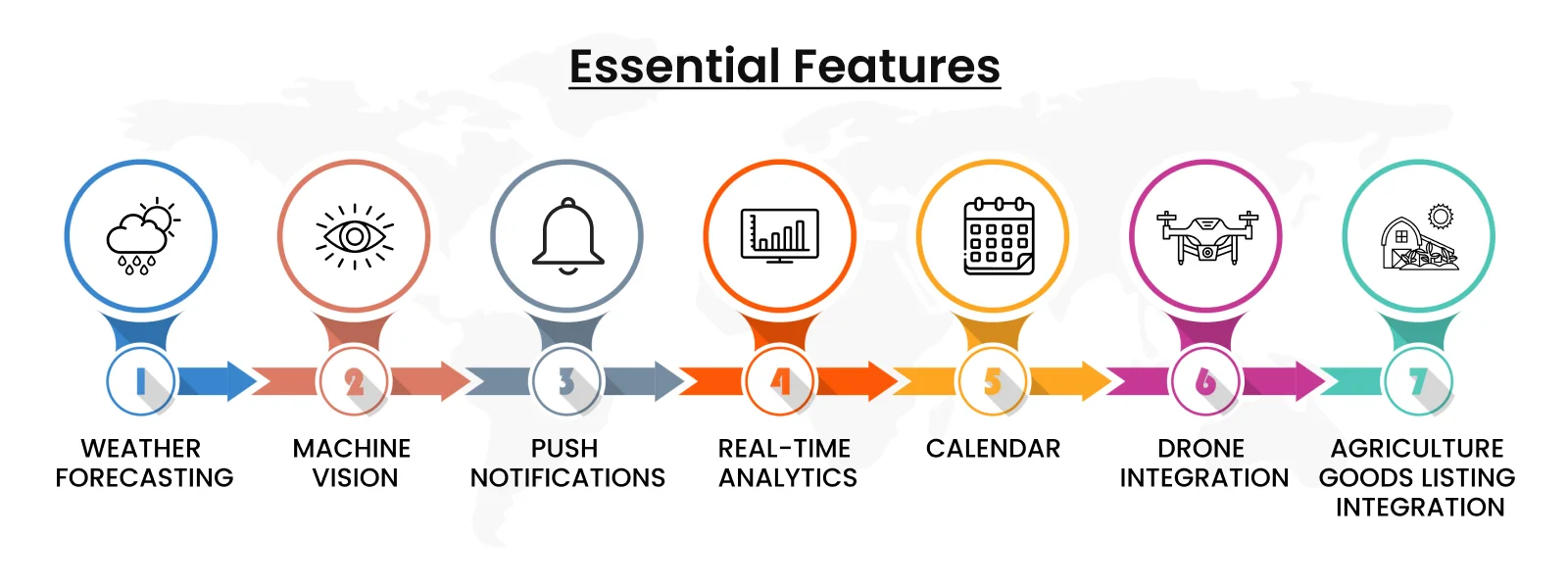 Essential Features

1
WEATHER FORECASTING

2
MACHINE VISION

3
PUSH NOTIFICATIONS

4
REAL-TIME ANALYTICS

5
CALENDAR

6
DRONE INTEGRATION

7
AGRICULTURE GOODS LISTING INTEGRATION